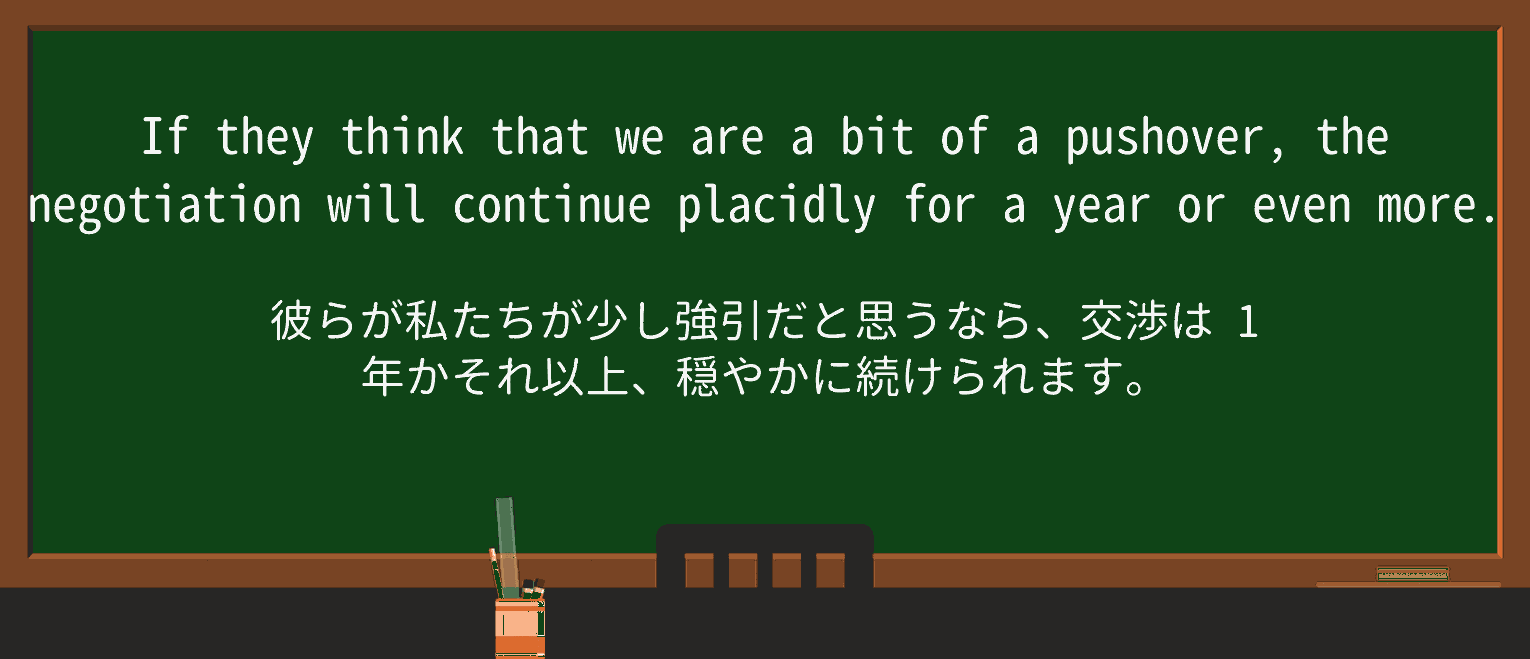 If they think that we are a bit of a pushover, the negotiation will continue placidly for a year or even more.

彼らが私たちが少し強引だと思うなら、交渉は 1 年かそれ以上、穏やかに続けられます。